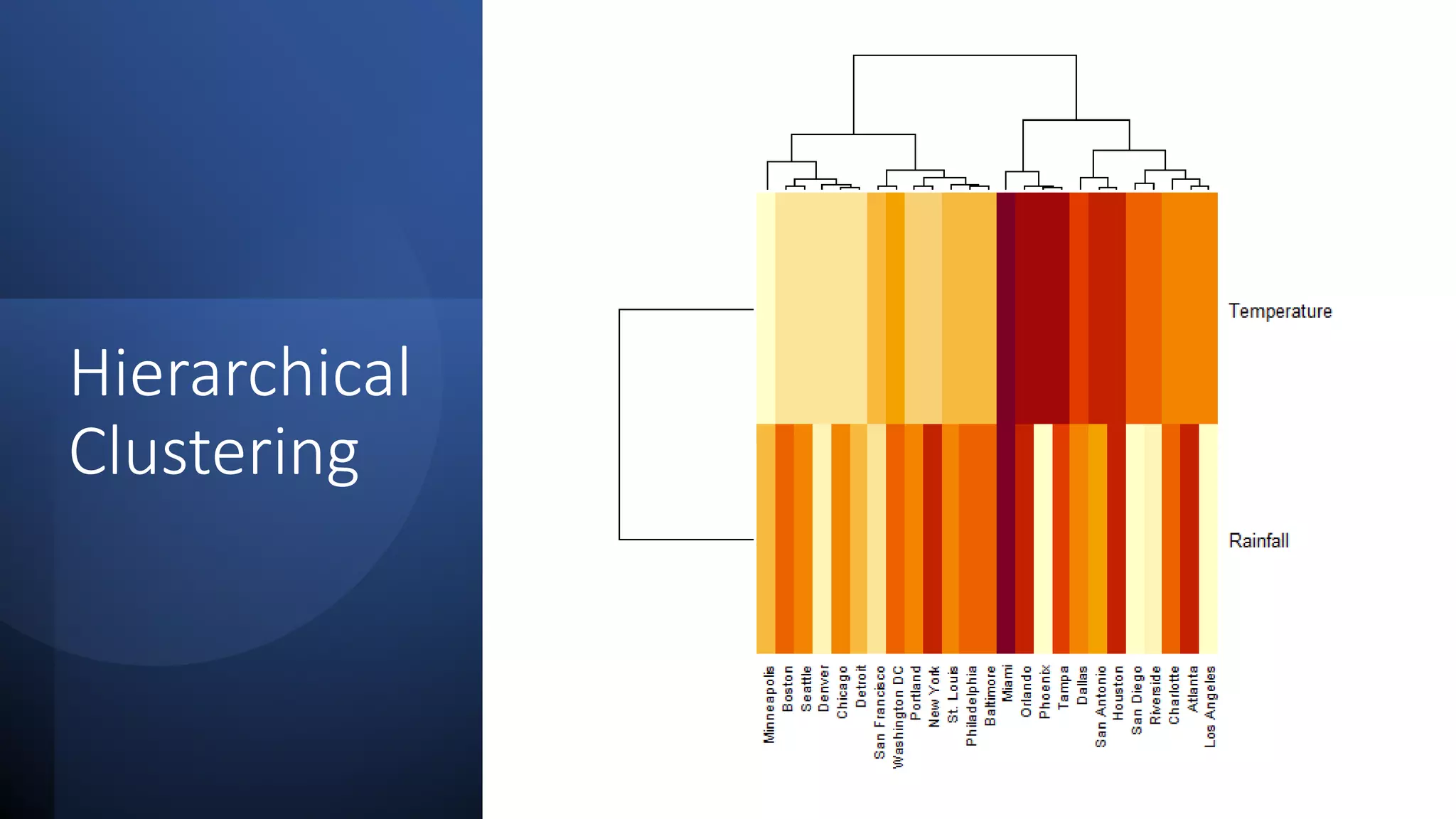 Hierarchical Clustering

Temperature

Rainfall

Minneapolis
Boston
Seattle
Denver
Chicago
Detroit
San Francisco
Washington DC
Portland
New York
St. Louis
Philadelphia
Baltimore
Miami
Orlando
Phoenix
Tampa
Dallas
San Antonio
Houston
San Diego
Riverside
Charlotte
Atlanta
Los Angeles